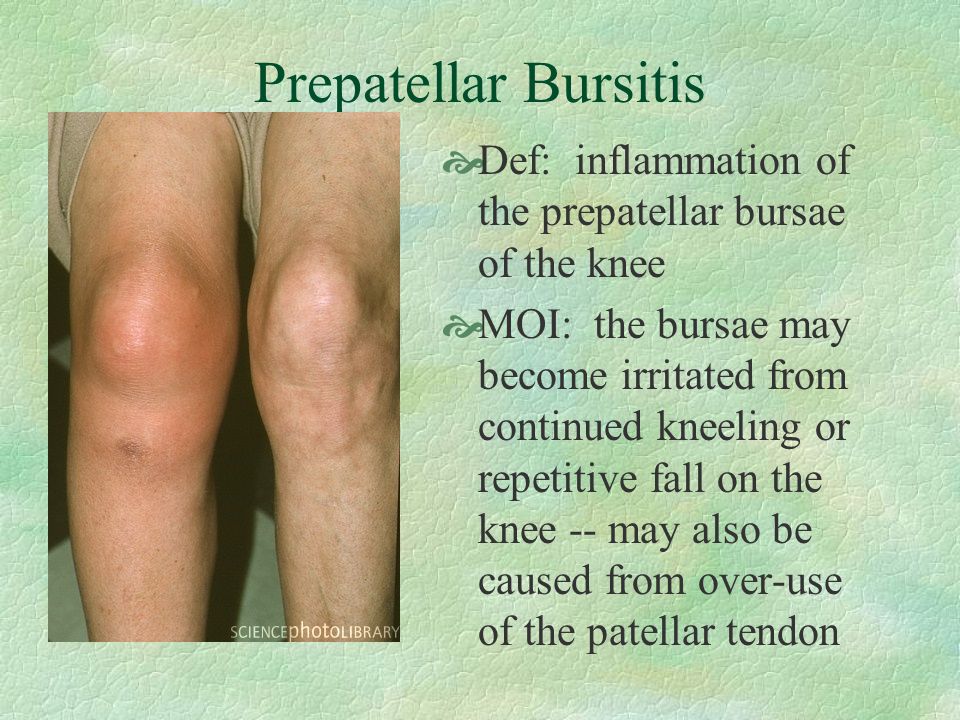 Prepatellar Bursitis

SCIENCEphotoLIBRARY

Def: inflammation of the prepatellar bursae of the knee

MOI: the bursae may become irritated from continued kneeling or repetitive fall on the knee -- may also be caused from over-use of the patellar tendon